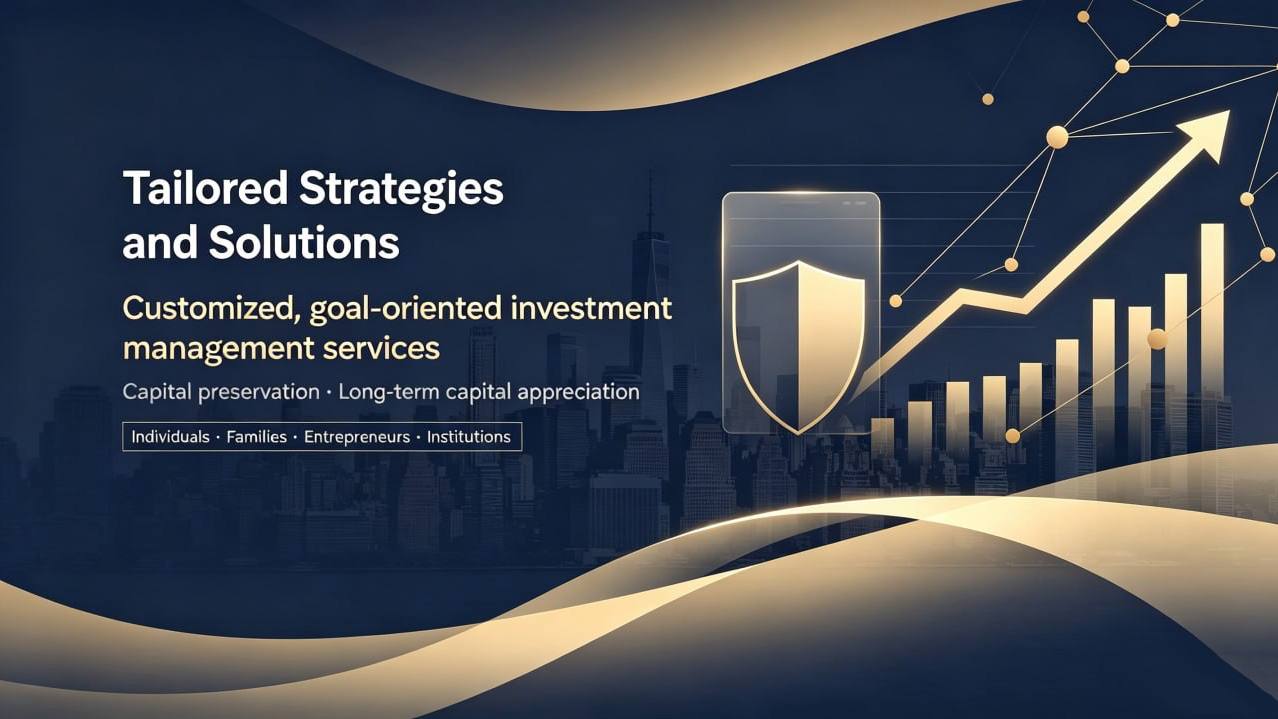 Tailored Strategies and Solutions

Customized, goal-oriented investment management services

Capital preservation · Long-term capital appreciation

Individuals · Families · Entrepreneurs · Institutions